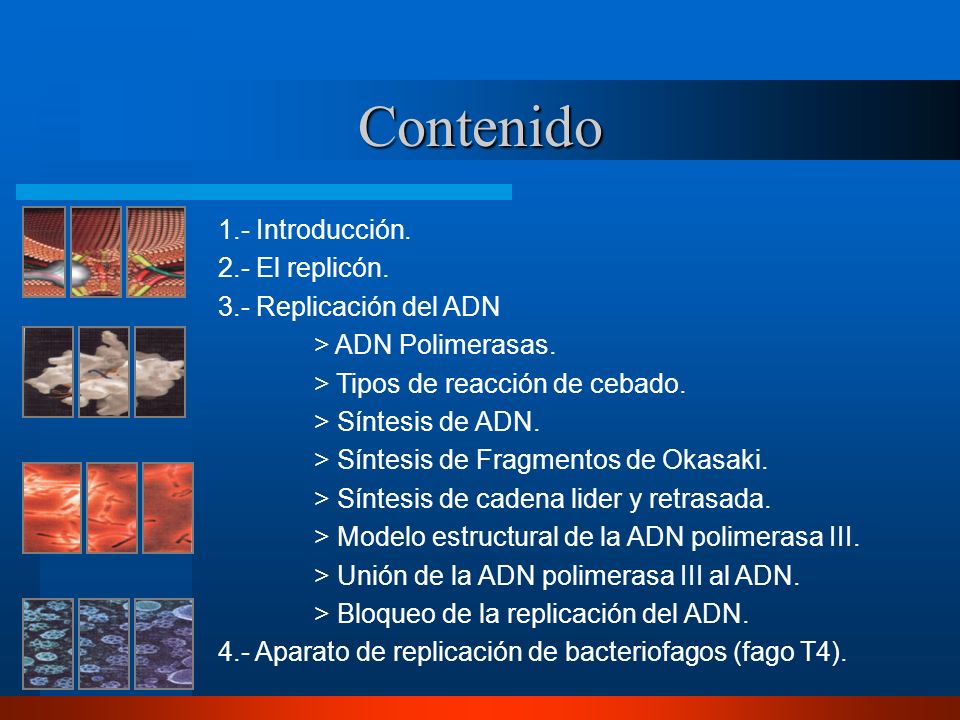 Contenido

1.- Introducción.
2.- El replicón.
3.- Replicación del ADN
> ADN Polimerasas.
> Tipos de reacción de cebado.
> Síntesis de ADN.
> Síntesis de Fragmentos de Okasaki.
> Síntesis de cadena lider y retrasada.
> Modelo estructural de la ADN polimerasa III.
> Unión de la ADN polimerasa III al ADN.
> Bloqueo de la replicación del ADN.
4.- Aparato de replicación de bacteriofagos (fago T4).